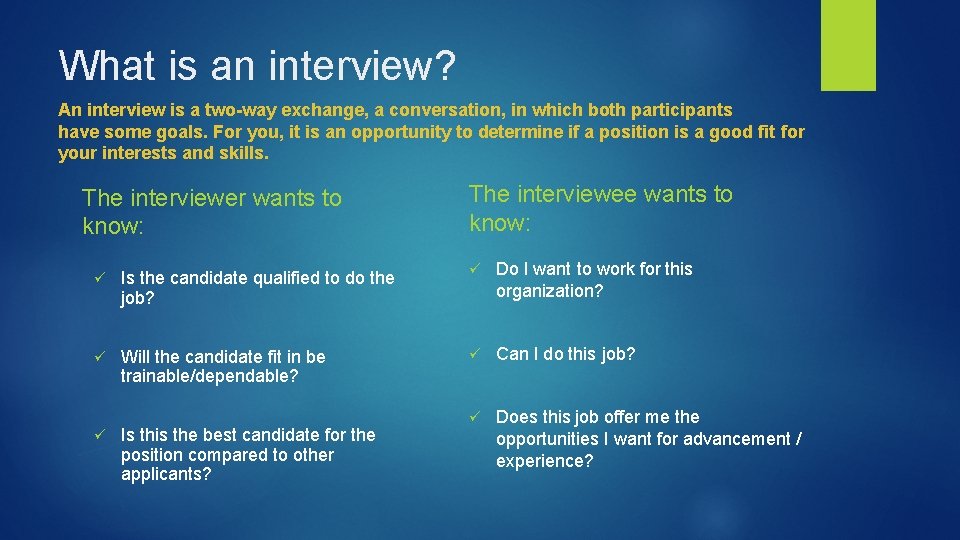 What is an interview?

An interview is a two-way exchange, a conversation, in which both participants have some goals. For you, it is an opportunity to determine if a position is a good fit for your interests and skills.

The interviewer wants to know:

✓ Is the candidate qualified to do the job?

✓ Will the candidate fit in be trainable/dependable?

✓ Is this the best candidate for the position compared to other applicants?

The interviewee wants to know:

✓ Do I want to work for this organization?

✓ Can I do this job?

✓ Does this job offer me the opportunities I want for advancement / experience?